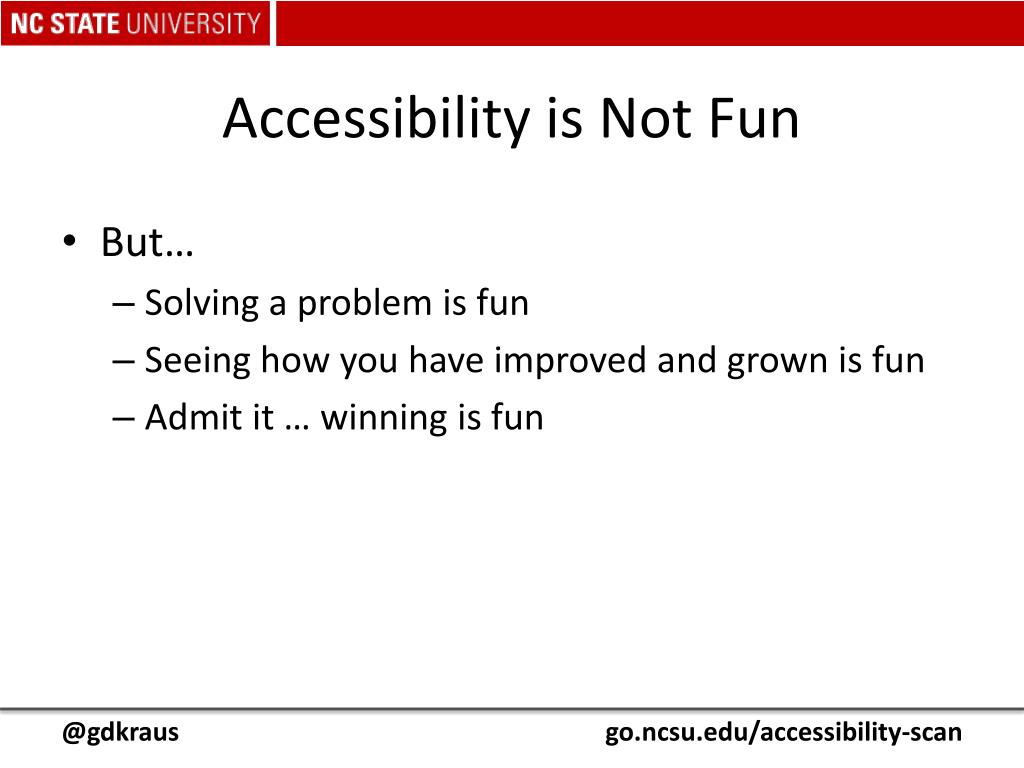 NC STATE UNIVERSITY

Accessibility is Not Fun

• But…
– Solving a problem is fun
– Seeing how you have improved and grown is fun
– Admit it … winning is fun

@gdkraus

go.ncsu.edu/accessibility-scan